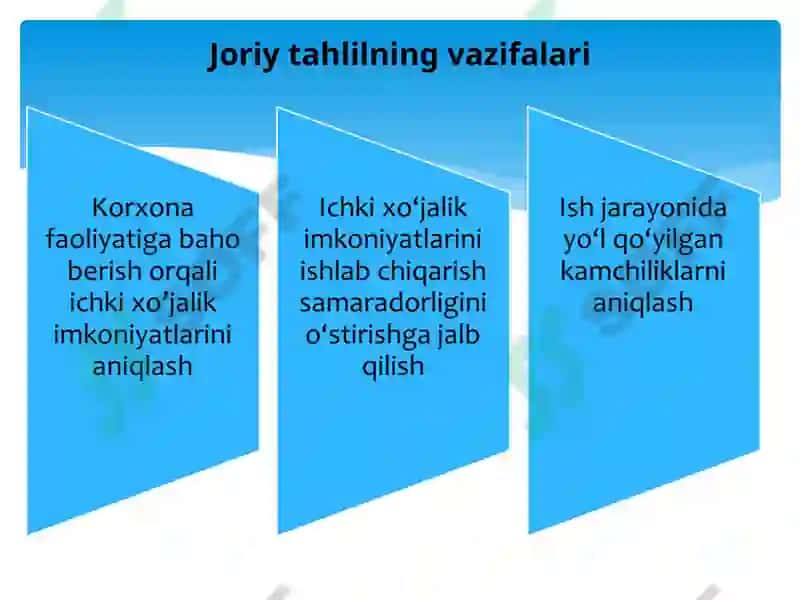 Joriy tahlilning vazifalari

Korxona faoliyatiga baho berish orqali ichki xo’jalik imkoniyatlarini aniqlash

Ichki xo‘jalik imkoniyatlarini ishlab chiqarish samaradorligini o‘stirishga jalb qilish

Ish jarayonida yo‘l qo‘yilgan kamchiliklarni aniqlash